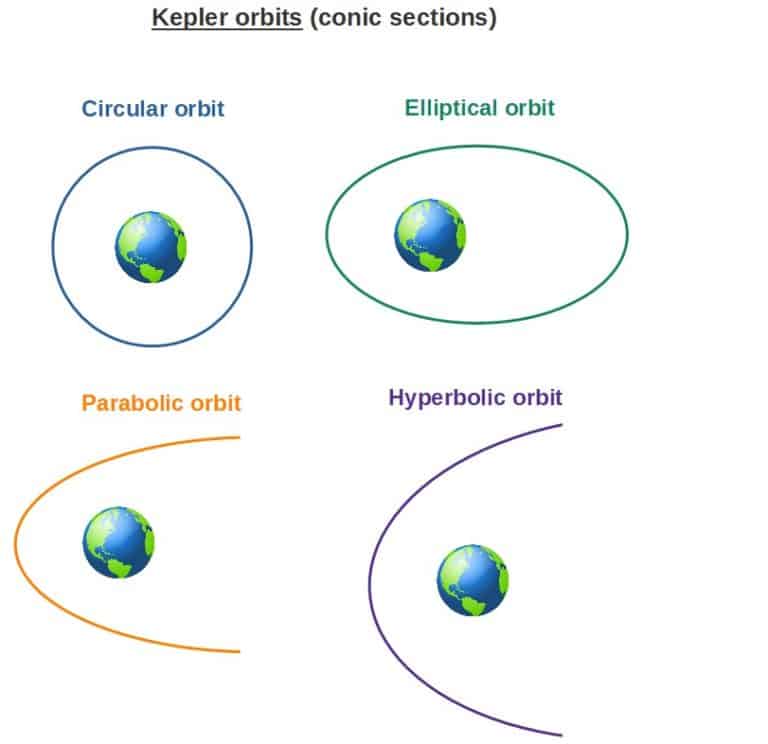 Kepler orbits (conic sections)

Circular orbit

Elliptical orbit

Parabolic orbit

Hyperbolic orbit